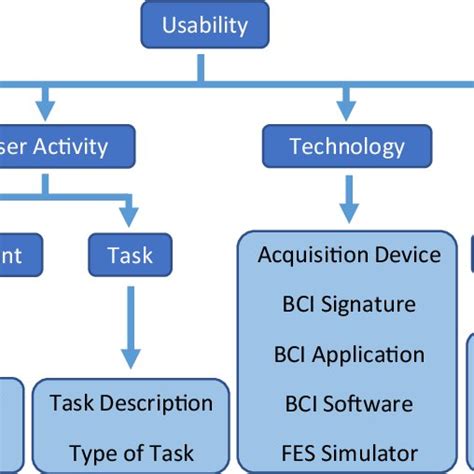 Usability

ser Activity

Technology

nt

Task

Task Description

Type of Task

Acquisition Device

BCI Signature

BCI Application

BCI Software

FES Simulator